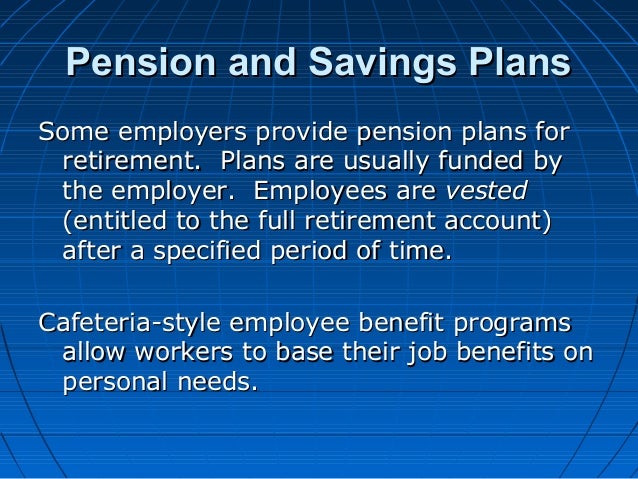 Pension and Savings Plans

Some employers provide pension plans for retirement. Plans are usually funded by the employer. Employees are vested (entitled to the full retirement account) after a specified period of time.

Cafeteria-style employee benefit programs allow workers to base their job benefits on personal needs.